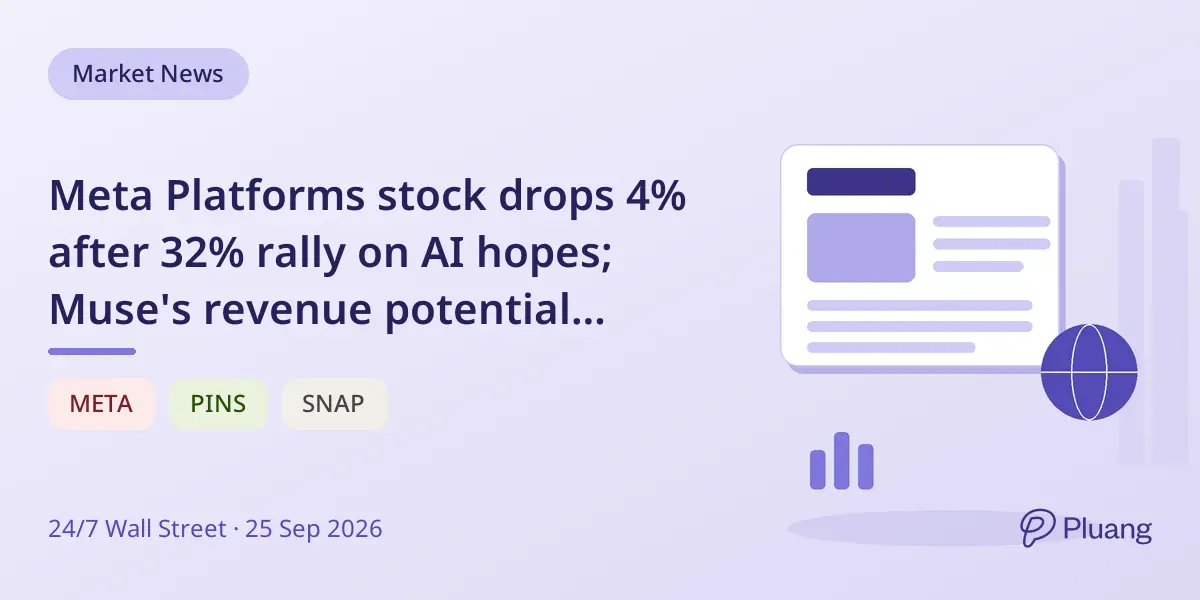 Market News

Meta Platforms stock drops 4% after 32% rally on AI hopes; Muse's revenue potential...

META PINS SNAP

24/7 Wall Street · 25 Sep 2026

Pluang